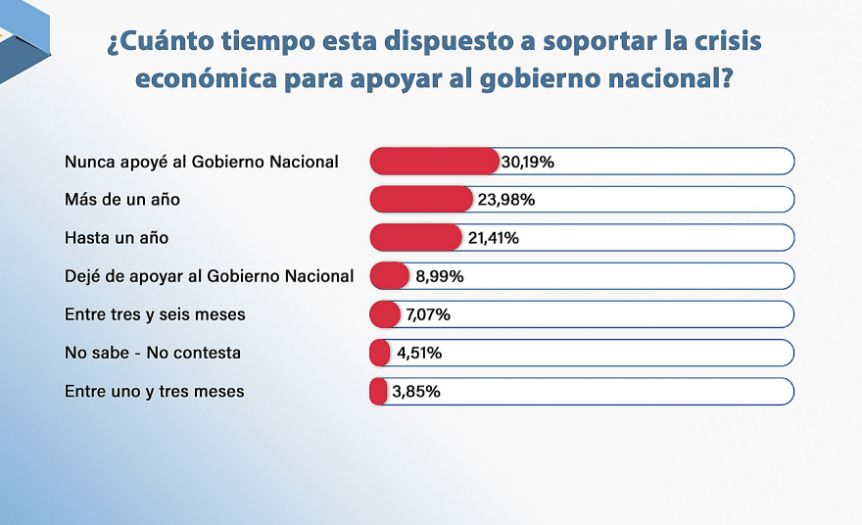 ¿Cuánto tiempo esta dispuesto a soportar la crisis económica para apoyar al gobierno nacional?

Nunca apoyé al Gobierno Nacional 30,19%
Más de un año 23,98%
Hasta un año 21,41%
Dejé de apoyar al Gobierno Nacional 8,99%
Entre tres y seis meses 7,07%
No sabe - No contesta 4,51%
Entre uno y tres meses 3,85%